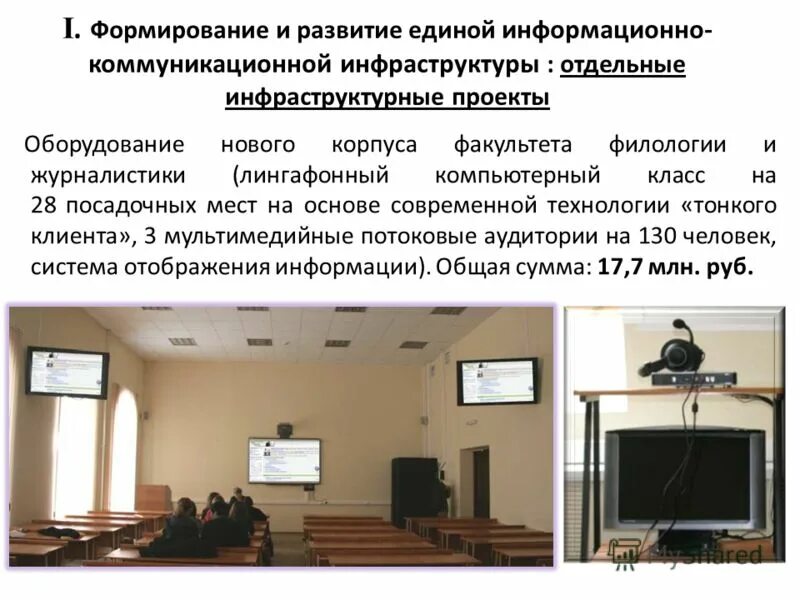 I. Формирование и развитие единой информационно-коммуникационной инфраструктуры : отдельные инфраструктурные проекты

Оборудование нового корпуса факультета филологии и журналистики (лингафонный компьютерный класс на 28 посадочных мест на основе современной технологии «тонкого клиента», 3 мультимедийные потоковые аудитории на 130 человек, система отображения информации). Общая сумма: 17,7 млн. руб.

MyShared